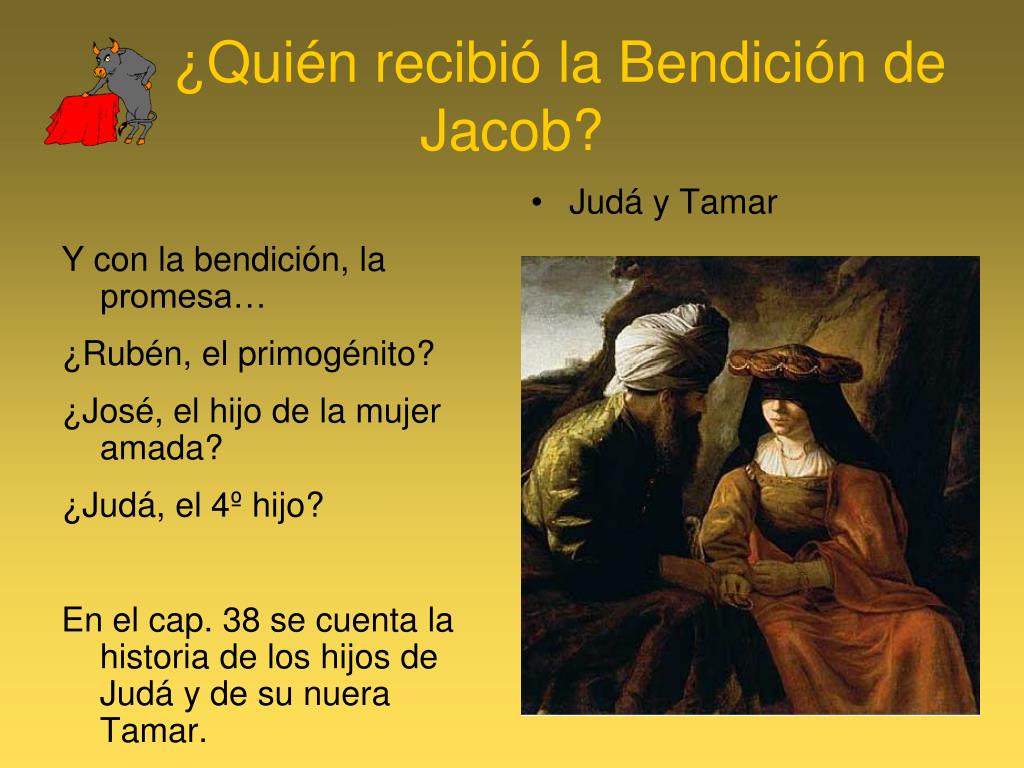 ¿Quién recibió la Bendición de Jacob?

Y con la bendición, la promesa…

¿Rubén, el primogénito?

¿José, el hijo de la mujer amada?

¿Judá, el 4º hijo?

En el cap. 38 se cuenta la historia de los hijos de Judá y de su nuera Tamar.

• Judá y Tamar